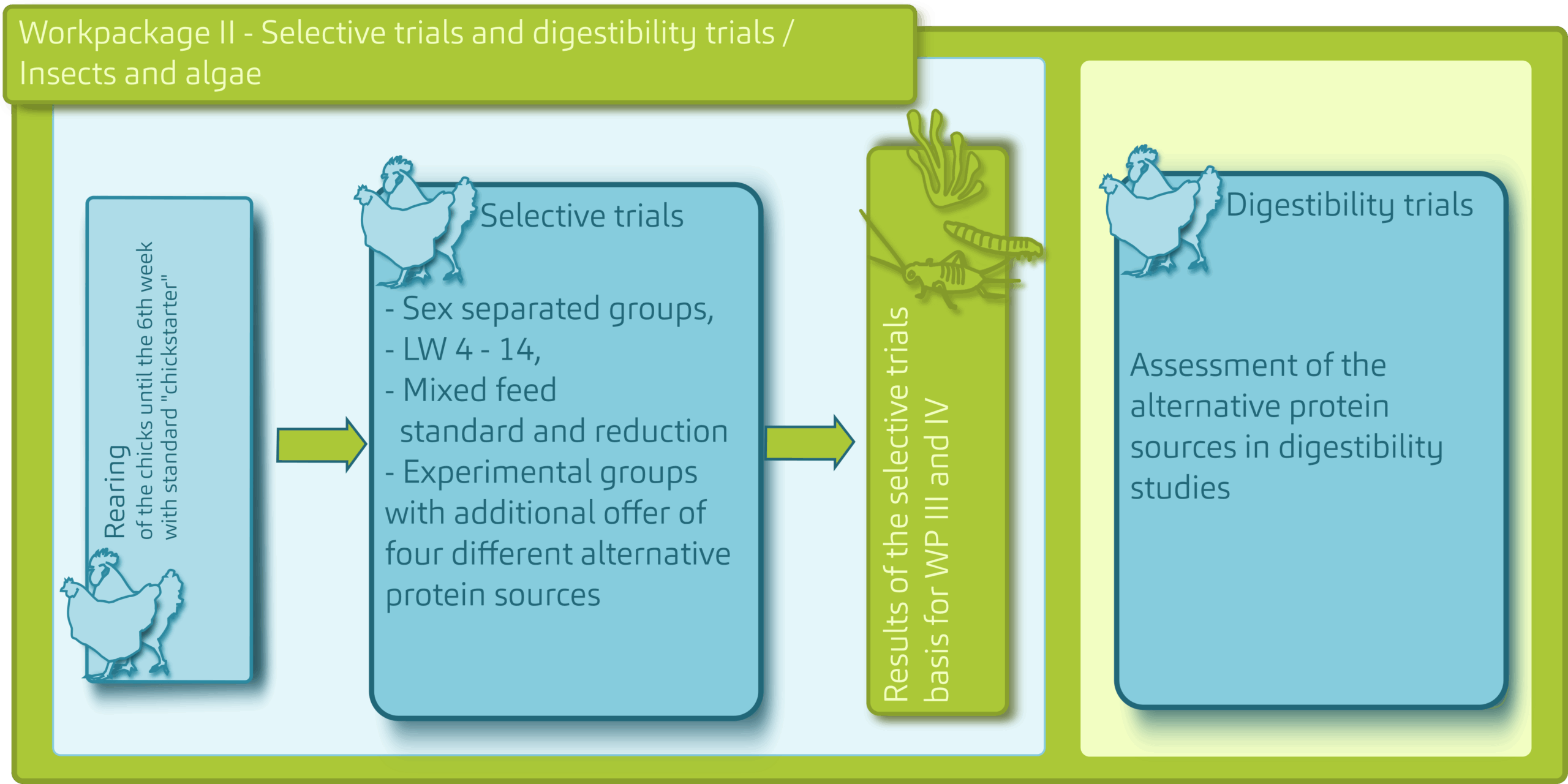 Workpackage II - Selective trials and digestibility trials / Insects and algae

Rearing
of the chicks until the 6th week
with standard "chickstarter"

Selective trials

- Sex separated groups,
- LW 4 - 14,
- Mixed feed
standard and reduction
- Experimental groups with additional offer of four different alternative protein sources

Results of the selective trials
basis for WP III and IV

Digestibility trials

Assessment of the alternative protein sources in digestibility studies